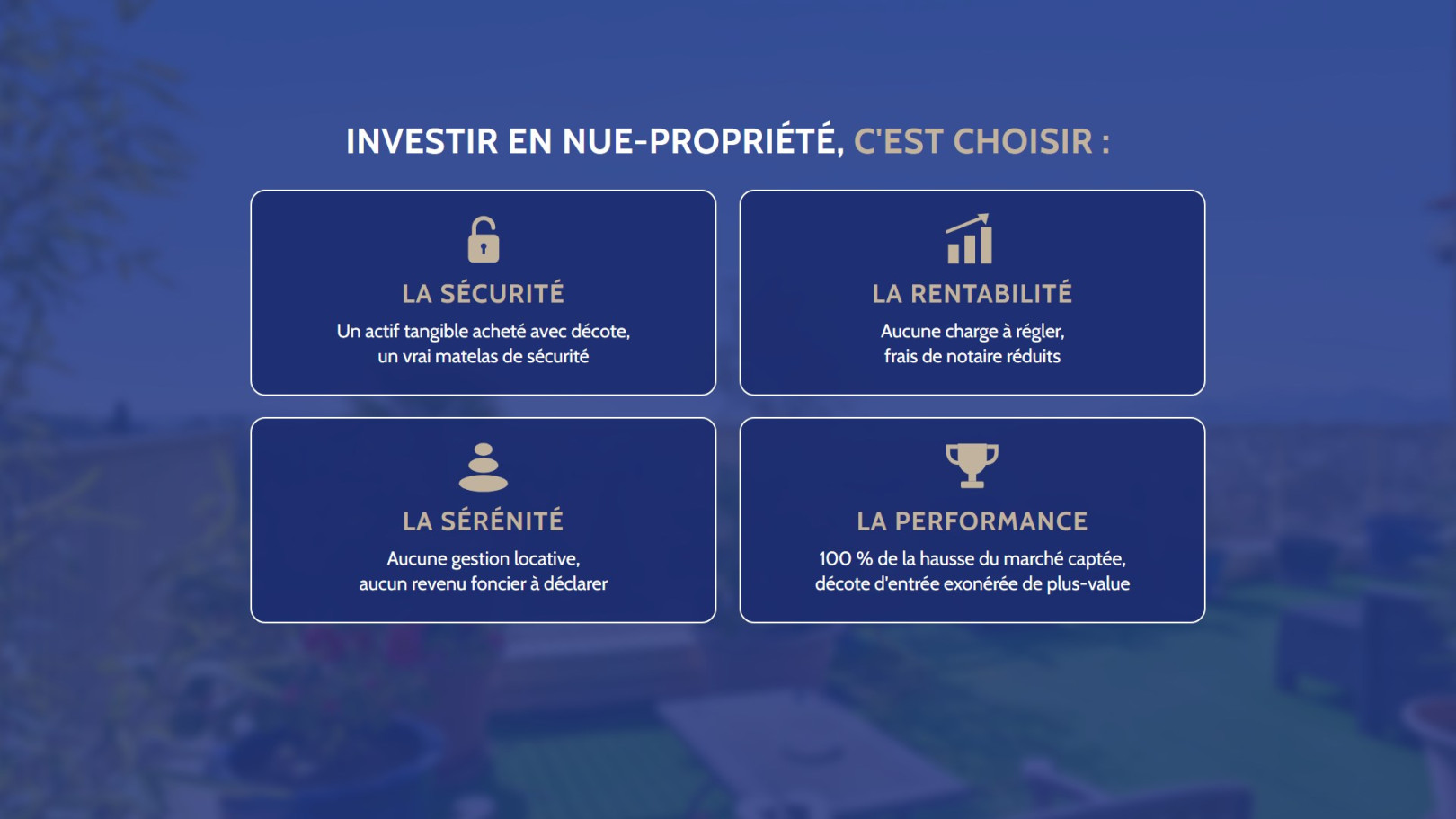 INVESTIR EN NUE-PROPRIÉTÉ, C'EST CHOISIR :

LA SÉCURITÉ
Un actif tangible acheté avec décote, un vrai matelas de sécurité

LA RENTABILITÉ
Aucune charge à régler, frais de notaire réduits

LA SÉRÉNITÉ
Aucune gestion locative, aucun revenu foncier à déclarer

LA PERFORMANCE
100 % de la hausse du marché captée, décote d'entrée exonérée de plus-value